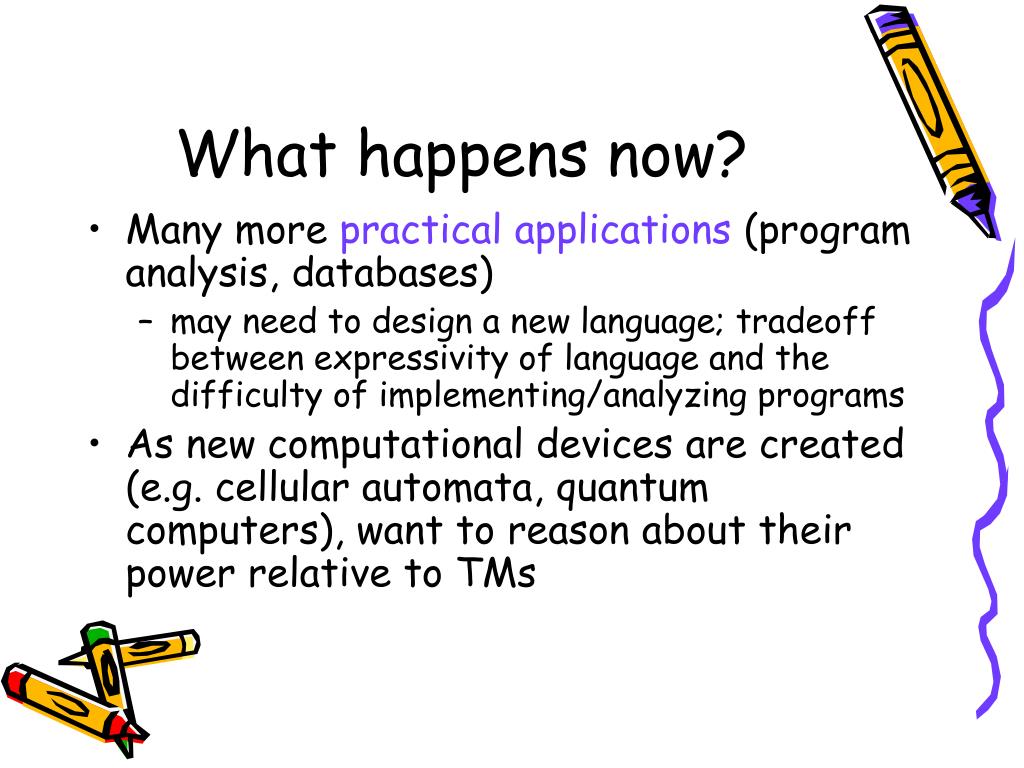 What happens now?

• Many more practical applications (program analysis, databases)
– may need to design a new language; tradeoff between expressivity of language and the difficulty of implementing/analyzing programs
• As new computational devices are created (e.g. cellular automata, quantum computers), want to reason about their power relative to TMs